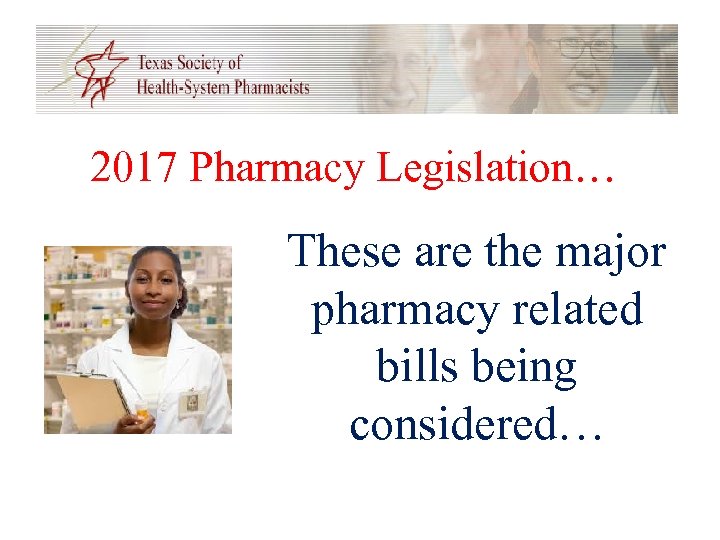 Texas Society of
Health-System Pharmacists

2017 Pharmacy Legislation…

These are the major pharmacy related bills being considered…